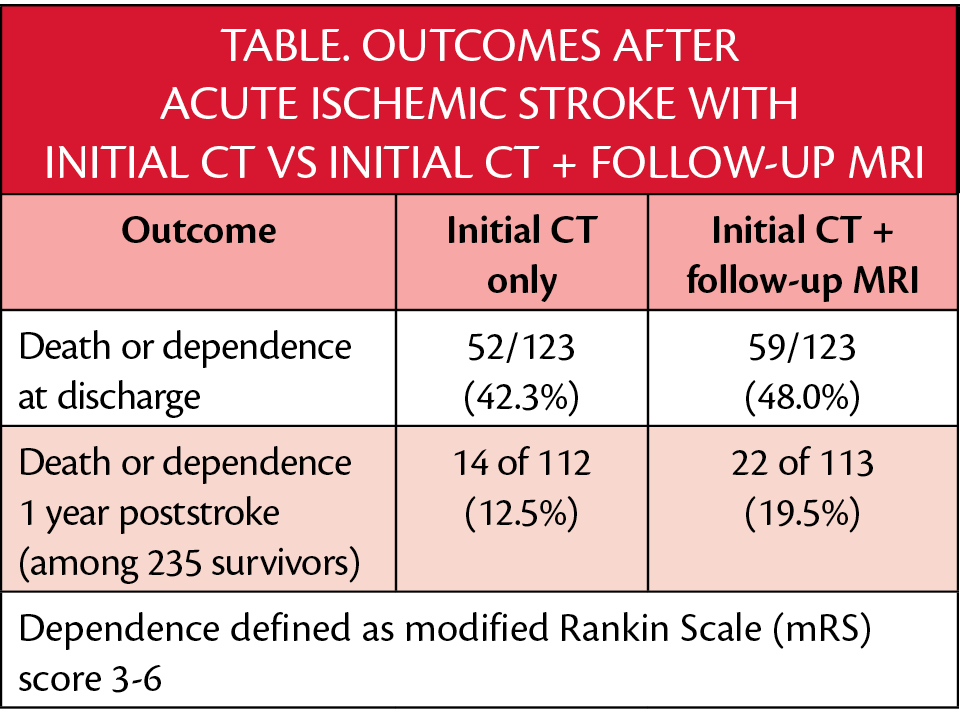 TABLE. OUTCOMES AFTER ACUTE ISCHEMIC STROKE WITH INITIAL CT VS INITIAL CT + FOLLOW-UP MRI

| Outcome | Initial CT only | Initial CT + follow-up MRI |
|---|---|---|
| Death or dependence at discharge | 52/123 (42.3%) | 59/123 (48.0%) |
| Death or dependence 1 year poststroke (among 235 survivors) | 14 of 112 (12.5%) | 22 of 113 (19.5%) |

Dependence defined as modified Rankin Scale (mRS) score 3-6